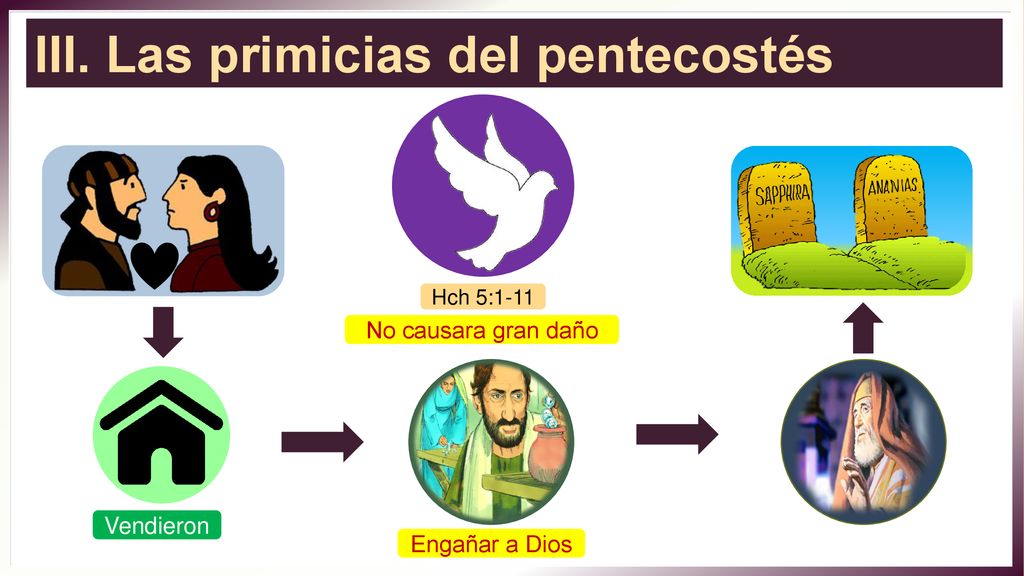 III. Las primicias del pentecostés

SAPPHIRA

ANANIAS

Hch 5:1-11

No causara gran daño

Vendieron

Engañar a Dios